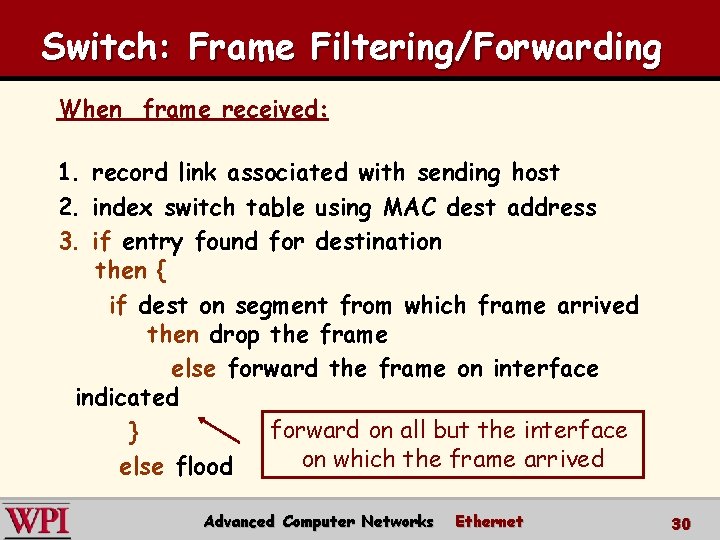 Switch: Frame Filtering/Forwarding

When frame received:

1. record link associated with sending host
2. index switch table using MAC dest address
3. if entry found for destination
then {
if dest on segment from which frame arrived
then drop the frame
else forward the frame on interface indicated
}
else flood

forward on all but the interface on which the frame arrived

WPI Advanced Computer Networks Ethernet 30